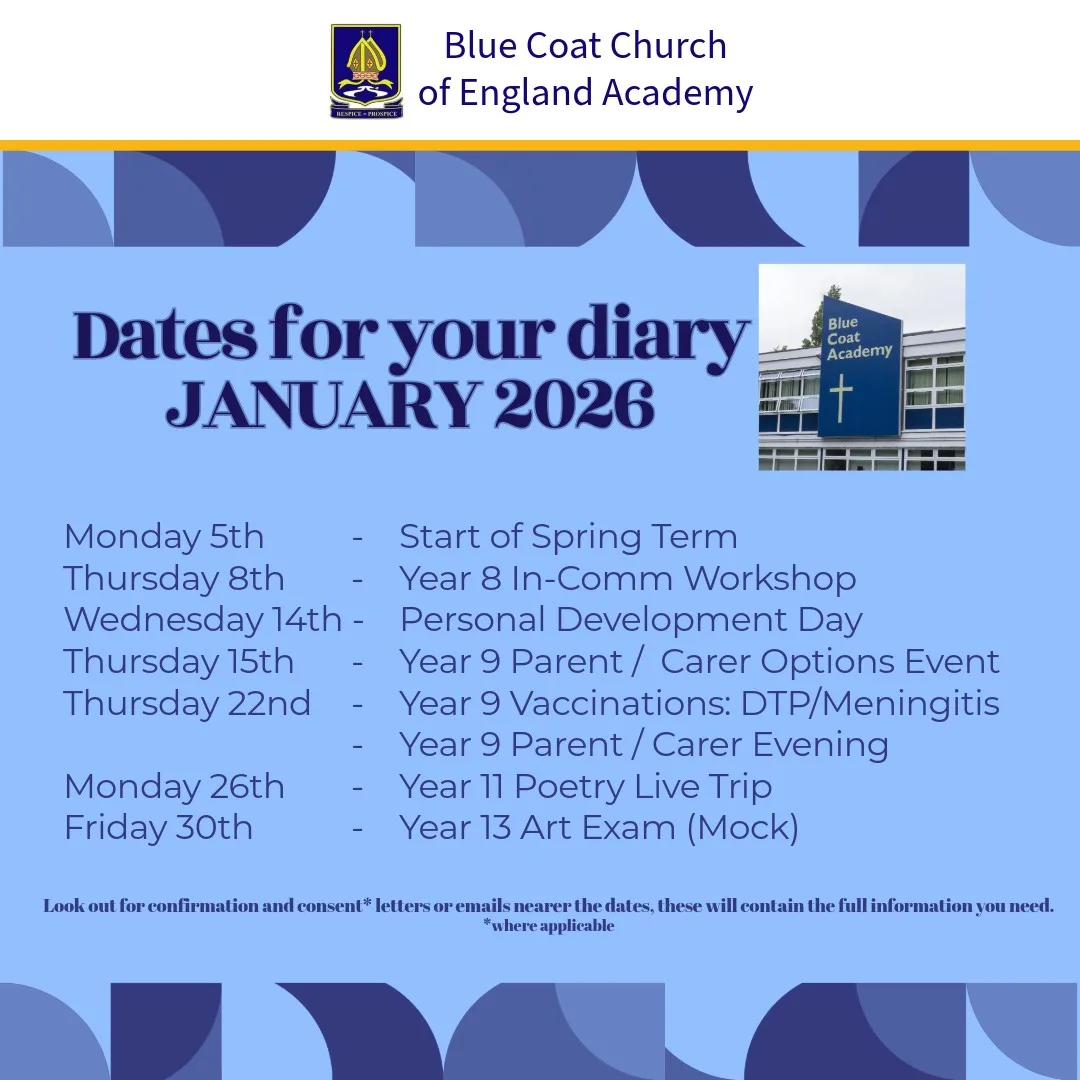 RESPICE • PROSPICE

Blue Coat Church of England Academy

Dates for your diary
JANUARY 2026

Blue Coat Academy

Monday 5th - Start of Spring Term
Thursday 8th - Year 8 In-Comm Workshop
Wednesday 14th - Personal Development Day
Thursday 15th - Year 9 Parent / Carer Options Event
Thursday 22nd - Year 9 Vaccinations: DTP/Meningitis
- Year 9 Parent / Carer Evening
Monday 26th - Year 11 Poetry Live Trip
Friday 30th - Year 13 Art Exam (Mock)

Look out for confirmation and consent* letters or emails nearer the dates, these will contain the full information you need.
*where applicable